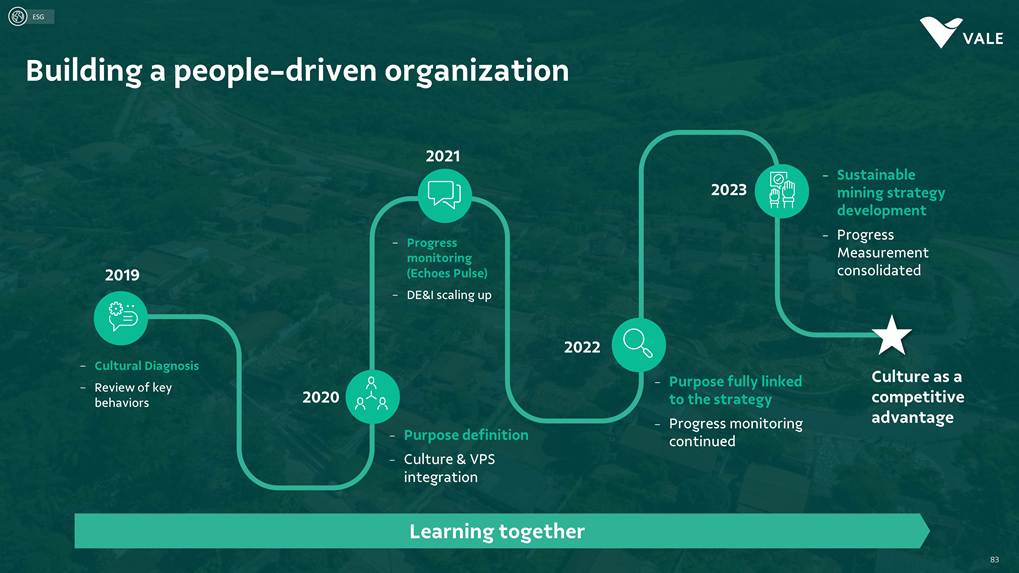 ESG

VALE

Building a people-driven organization

2019

- Cultural Diagnosis
- Review of key behaviors

2020

- Purpose definition
- Culture & VPS integration

2021

- Progress monitoring (Echoes Pulse)
- DE&I scaling up

2022

- Purpose fully linked to the strategy
- Progress monitoring continued

2023

- Sustainable mining strategy development
- Progress Measurement consolidated

Culture as a competitive advantage

Learning together

83